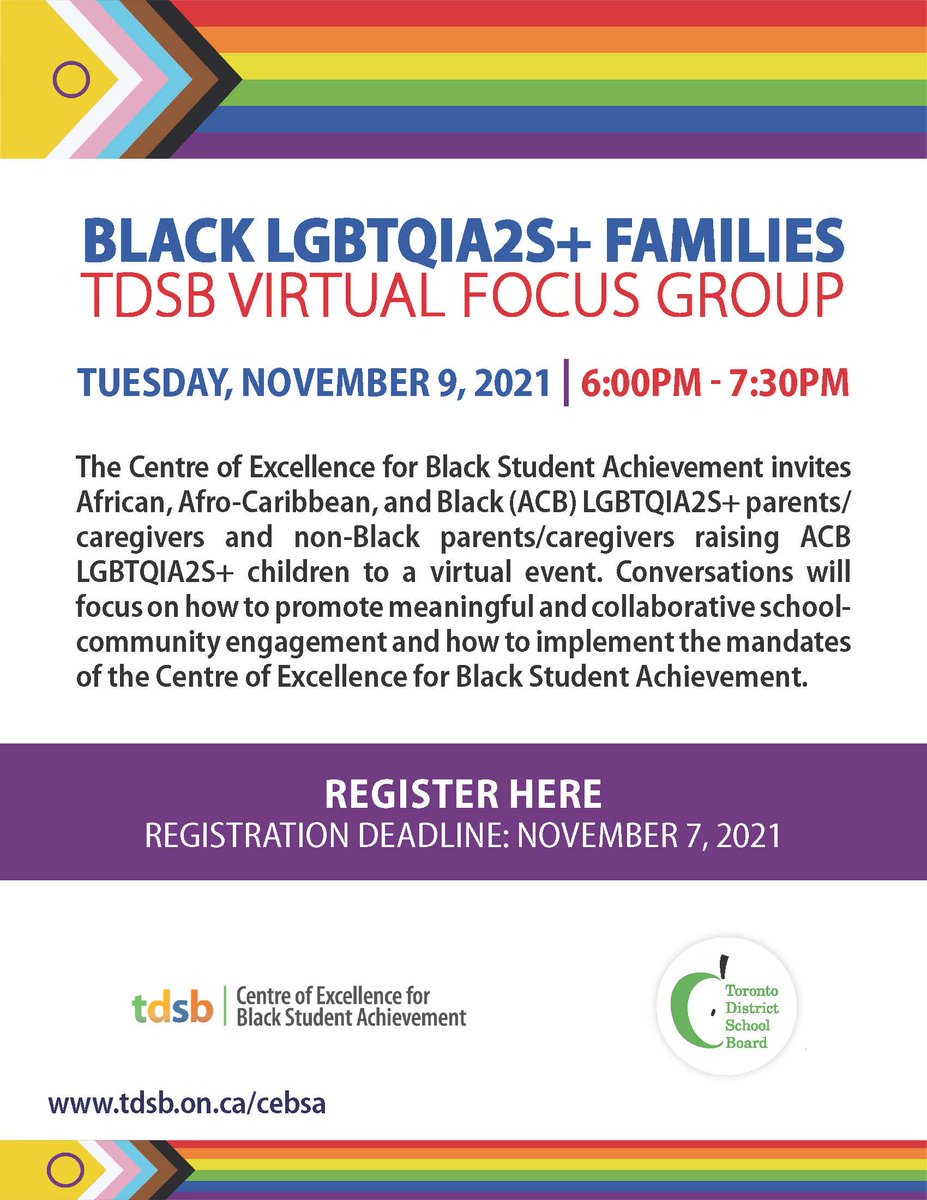 BLACK LGBTQIA2S+ FAMILIES
TDSB VIRTUAL FOCUS GROUP

TUESDAY, NOVEMBER 9, 2021 | 6:00PM - 7:30PM

The Centre of Excellence for Black Student Achievement invites African, Afro-Caribbean, and Black (ACB) LGBTQIA2S+ parents/caregivers and non-Black parents/caregivers raising ACB LGBTQIA2S+ children to a virtual event. Conversations will focus on how to promote meaningful and collaborative school-community engagement and how to implement the mandates of the Centre of Excellence for Black Student Achievement.

REGISTER HERE
REGISTRATION DEADLINE: NOVEMBER 7, 2021

tdsb | Centre of Excellence for Black Student Achievement

Toronto District School Board

www.tdsb.on.ca/cebsa